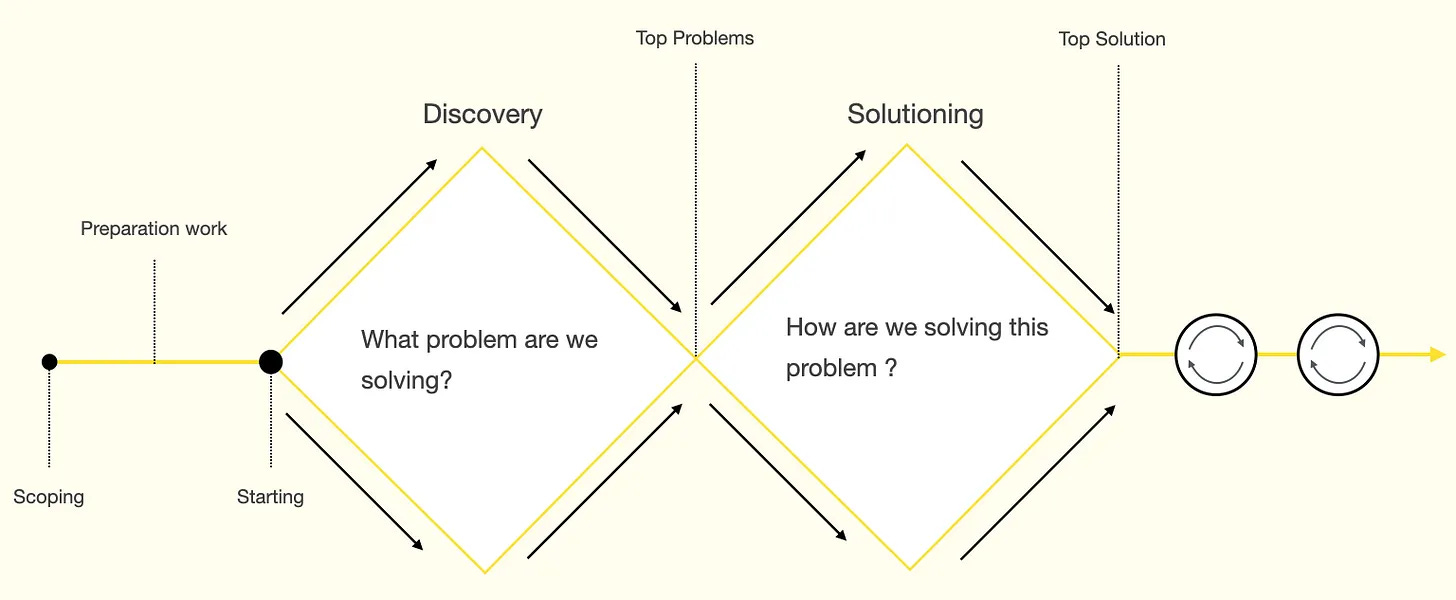 Top Problems

Top Solution

Discovery

Solutioning

Preparation work

What problem are we solving?

How are we solving this problem ?

Scoping

Starting